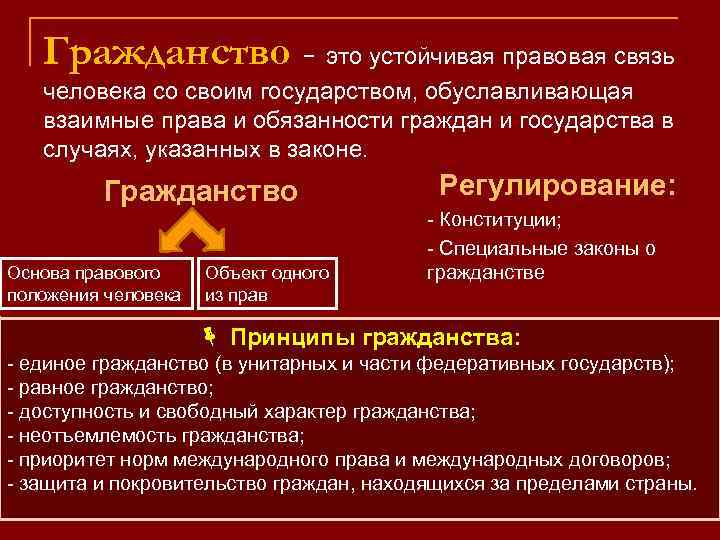 Гражданство – это устойчивая правовая связь человека со своим государством, обуславливающая взаимные права и обязанности граждан и государства в случаях, указанных в законе.

Гражданство

Основа правового положения человека

Объект одного из прав

Регулирование:

- Конституции;

- Специальные законы о гражданстве

Принципы гражданства:

- единое гражданство (в унитарных и части федеративных государств);
- равное гражданство;
- доступность и свободный характер гражданства;
- неотъемлемость гражданства;
- приоритет норм международного права и международных договоров;
- защита и покровительство граждан, находящихся за пределами страны.